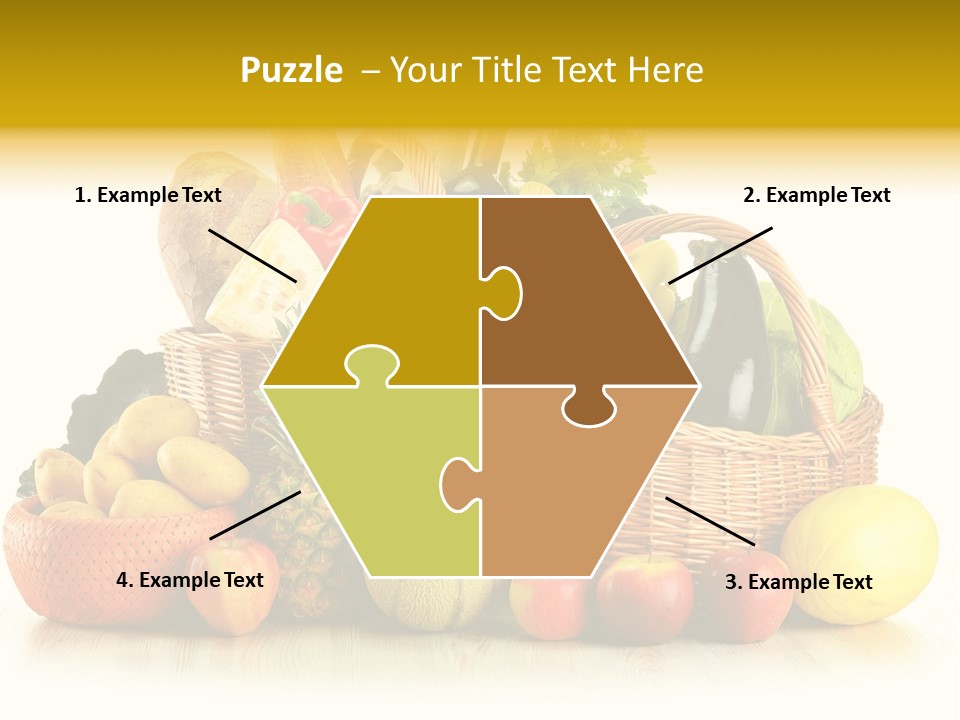 Puzzle – Your Title Text Here

1. Example Text

2. Example Text

4. Example Text

3. Example Text